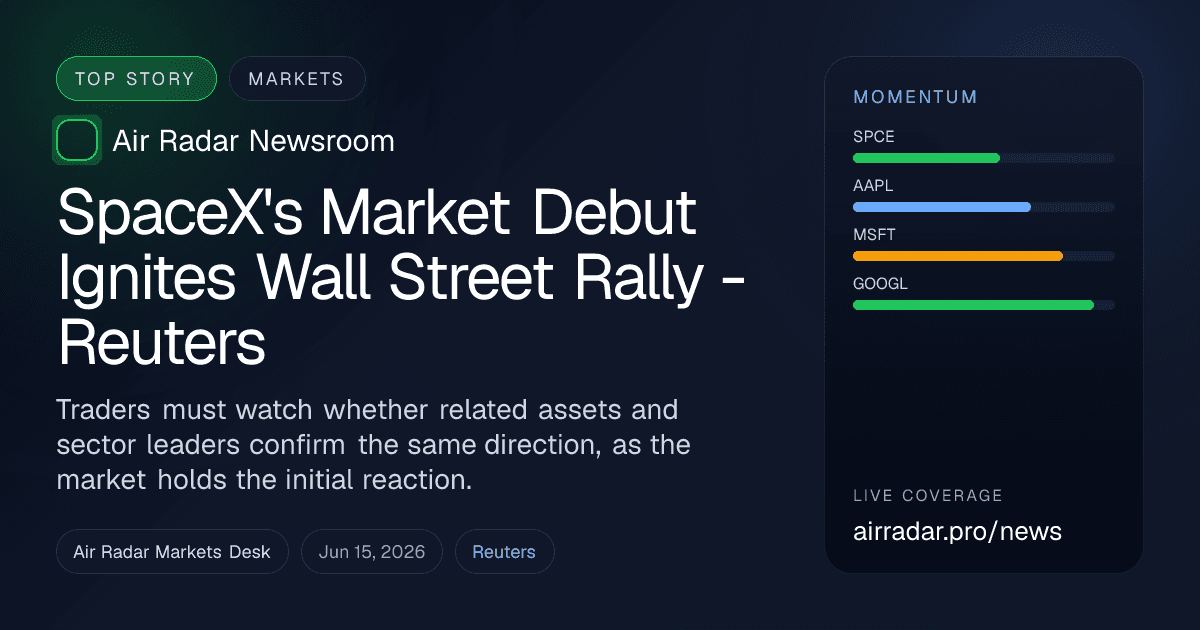 TOP STORY
MARKETS

Air Radar Newsroom

SpaceX's Market Debut Ignites Wall Street Rally - Reuters

Traders must watch whether related assets and sector leaders confirm the same direction, as the market holds the initial reaction.

Air Radar Markets Desk
Jun 15, 2026
Reuters

MOMENTUM
SPCE
AAPL
MSFT
GOOGL

LIVE COVERAGE
airradar.pro/news